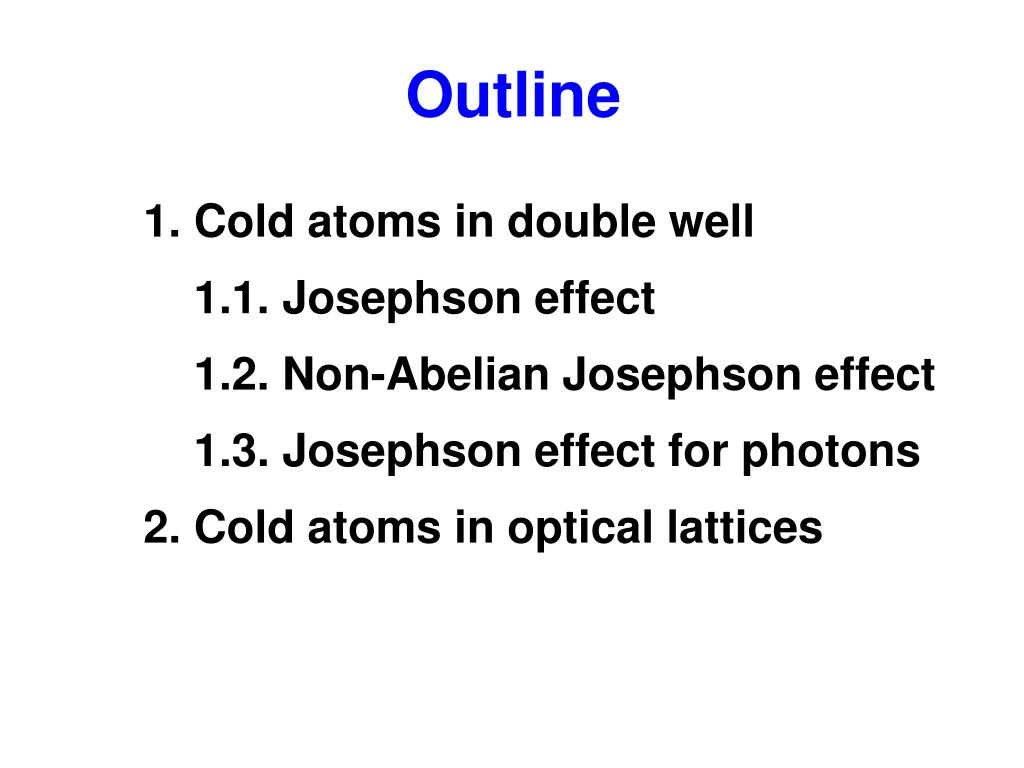 Outline

1. Cold atoms in double well

1.1. Josephson effect

1.2. Non-Abelian Josephson effect

1.3. Josephson effect for photons

2. Cold atoms in optical lattices